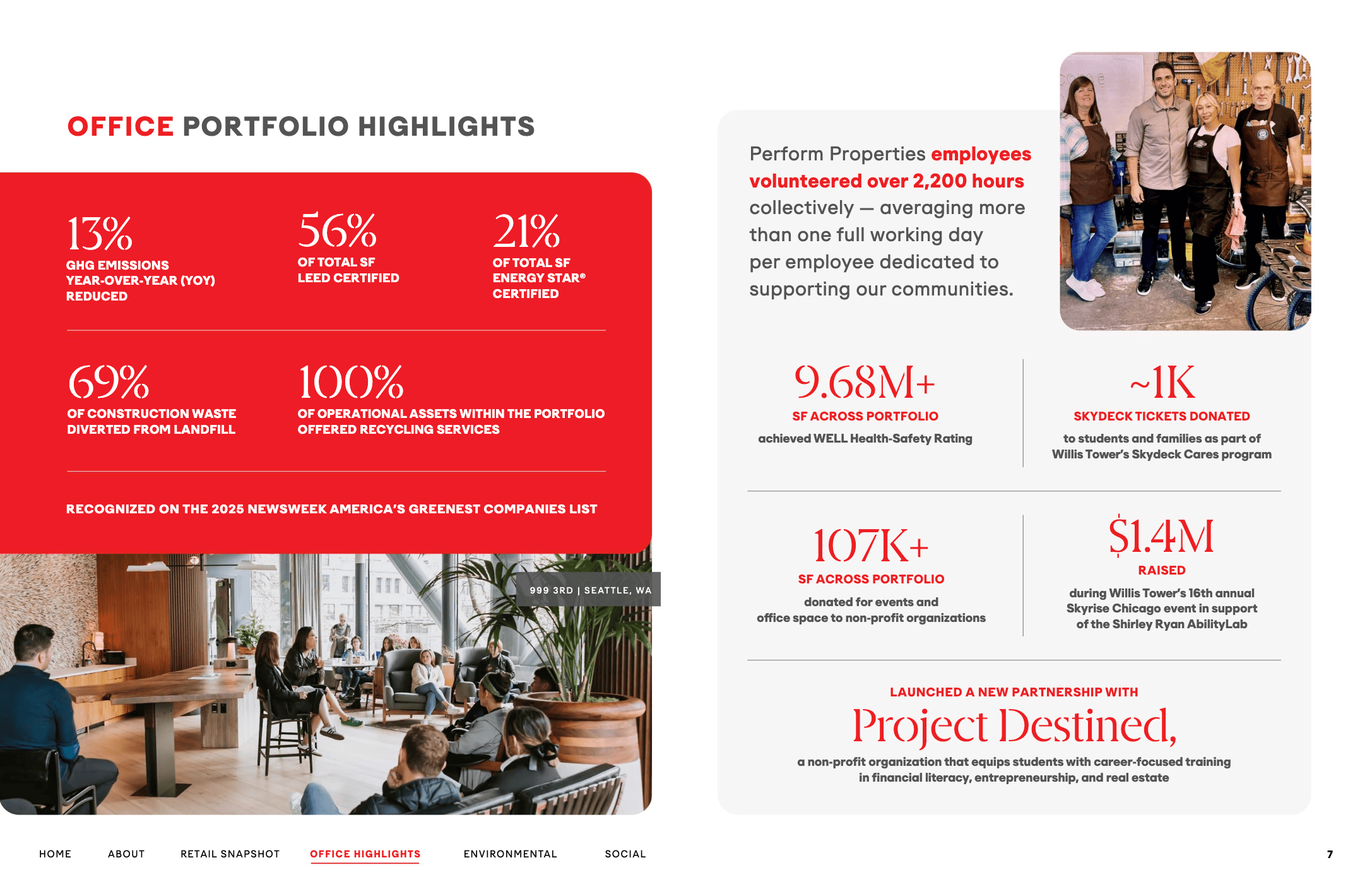 OFFICE PORTFOLIO HIGHLIGHTS

13%
GHG EMISSIONS YEAR-OVER-YEAR (YOY) REDUCED

56%
OF TOTAL SF LEED CERTIFIED

21%
OF TOTAL SF ENERGY STAR® CERTIFIED

69%
OF CONSTRUCTION WASTE DIVERTED FROM LANDFILL

100%
OF OPERATIONAL ASSETS WITHIN THE PORTFOLIO OFFERED RECYCLING SERVICES

RECOGNIZED ON THE 2025 NEWSWEEK AMERICA'S GREENEST COMPANIES LIST

999 3RD | SEATTLE, WA

Perform Properties employees volunteered over 2,200 hours collectively — averaging more than one full working day per employee dedicated to supporting our communities.

9.68M+
SF ACROSS PORTFOLIO
achieved WELL Health-Safety Rating

~1K
SKYDECK TICKETS DONATED
to students and families as part of Willis Tower's Skydeck Cares program

107K+
SF ACROSS PORTFOLIO
donated for events and office space to non-profit organizations

$1.4M
RAISED
during Willis Tower's 16th annual Skyrise Chicago event in support of the Shirley Ryan AbilityLab

LAUNCHED A NEW PARTNERSHIP WITH
Project Destined,
a non-profit organization that equips students with career-focused training in financial literacy, entrepreneurship, and real estate

HOME ABOUT RETAIL SNAPSHOT OFFICE HIGHLIGHTS ENVIRONMENTAL SOCIAL

7